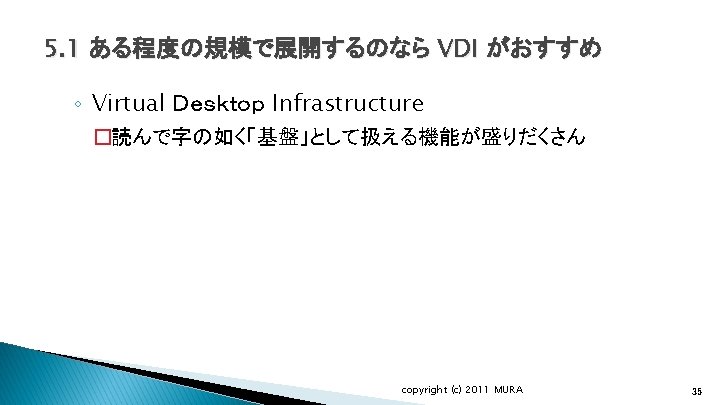 5.1 ある程度の規模で展開するのなら VDI がおすすめ

◦ Virtual Desktop Infrastructure

□読んで字の如く「基盤」として扱える機能が盛りだくさん

copyright (c) 2011 MURA

35